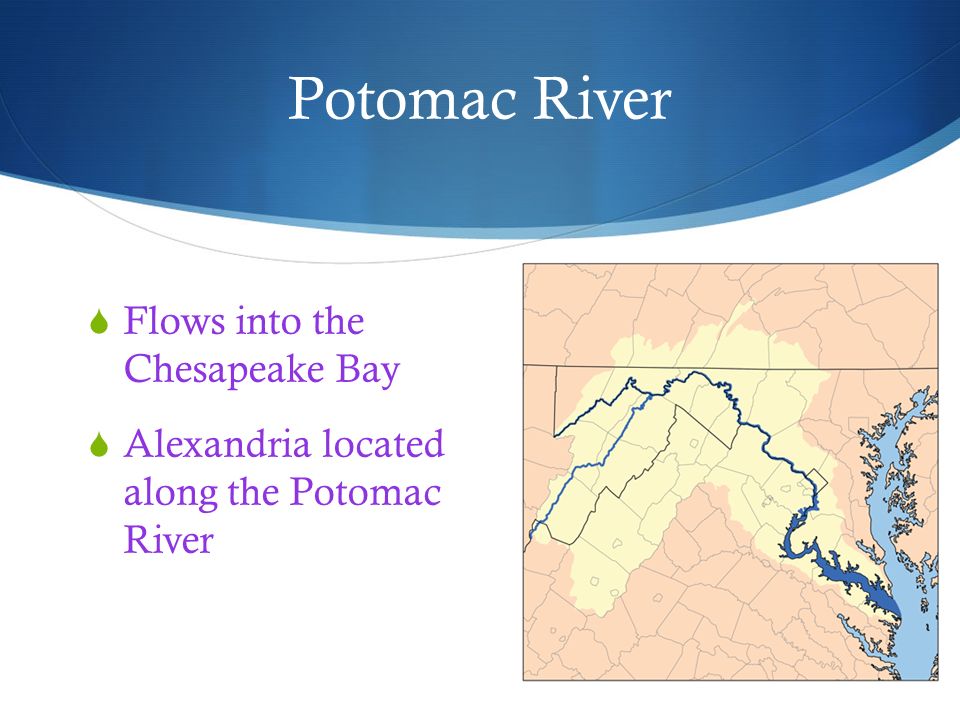 Potomac River

Flows into the Chesapeake Bay

Alexandria located along the Potomac River